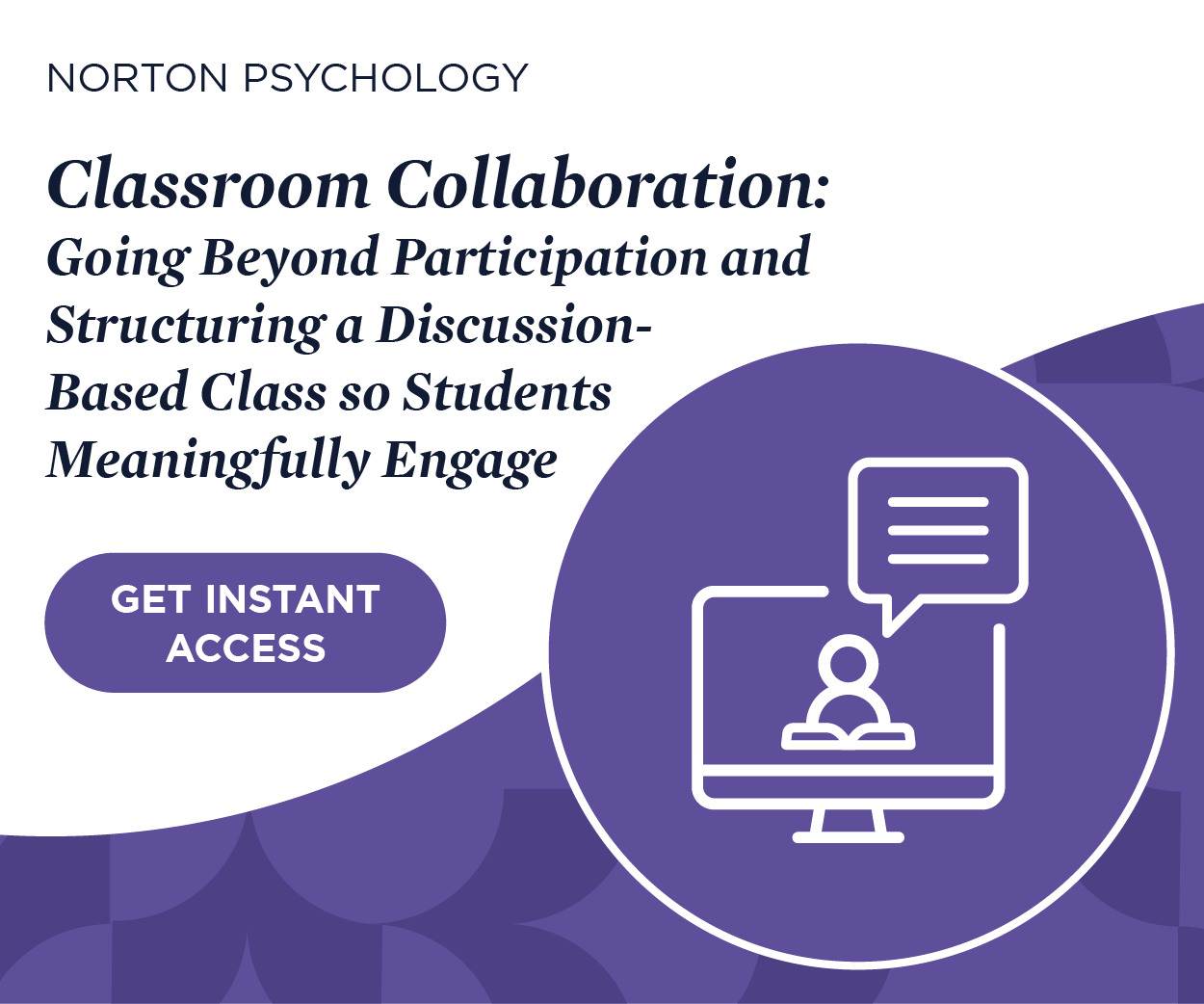 NORTON PSYCHOLOGY

Classroom Collaboration: Going Beyond Participation and Structuring a Discussion-Based Class so Students Meaningfully Engage

GET INSTANT ACCESS